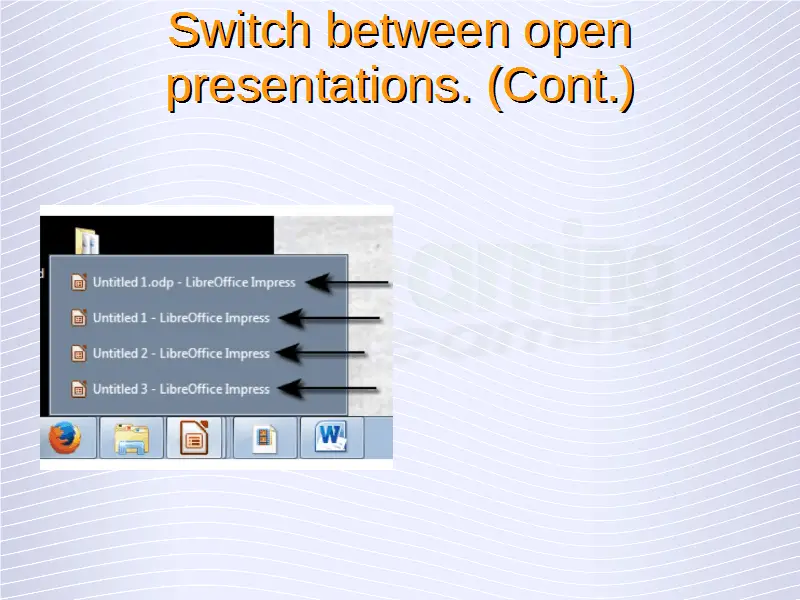 Switch between open presentations. (Cont.)

Untitled 1.odp - LibreOffice Impress

Untitled 1 - LibreOffice Impress

Untitled 2 - LibreOffice Impress

Untitled 3 - LibreOffice Impress